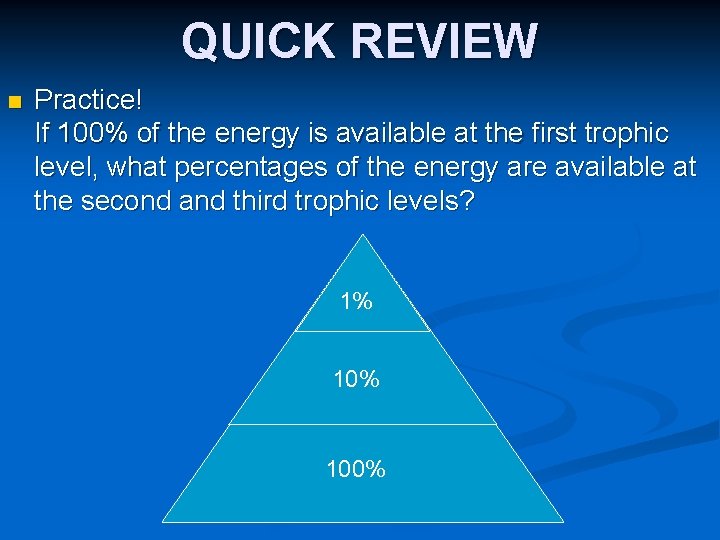 QUICK REVIEW

Practice!
If 100% of the energy is available at the first trophic level, what percentages of the energy are available at the second and third trophic levels?

1%

10%

100%